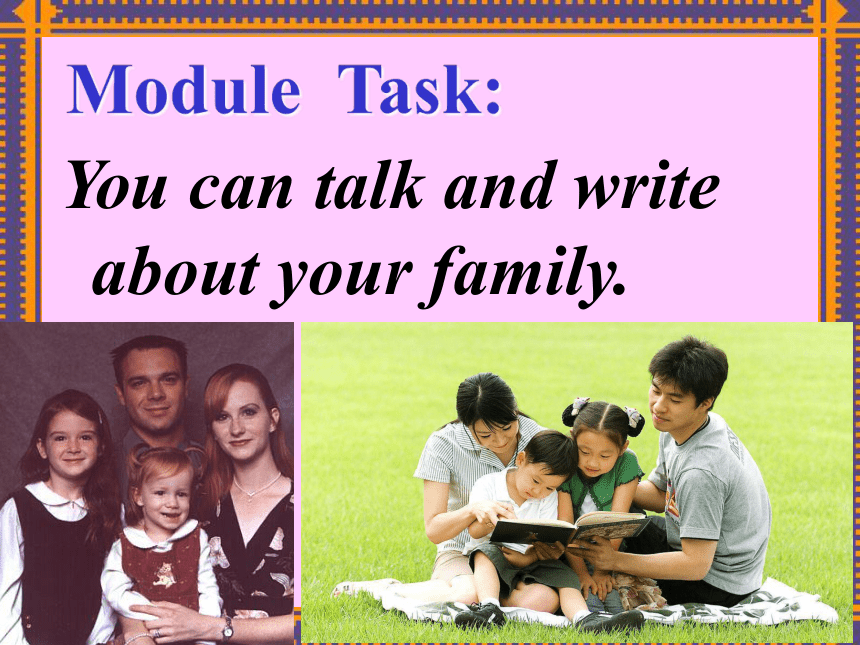 Module Task:

You can talk and write about your family.